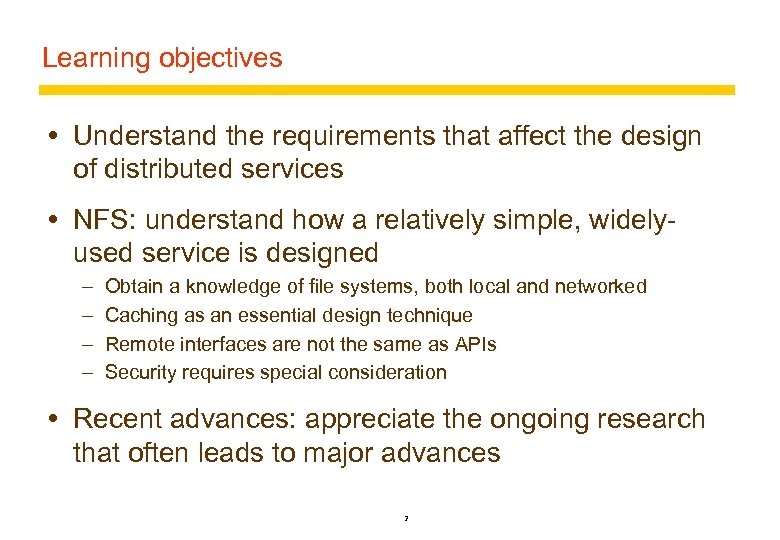 Learning objectives

• Understand the requirements that affect the design of distributed services

• NFS: understand how a relatively simple, widely-used service is designed
– Obtain a knowledge of file systems, both local and networked
– Caching as an essential design technique
– Remote interfaces are not the same as APIs
– Security requires special consideration

• Recent advances: appreciate the ongoing research that often leads to major advances

2